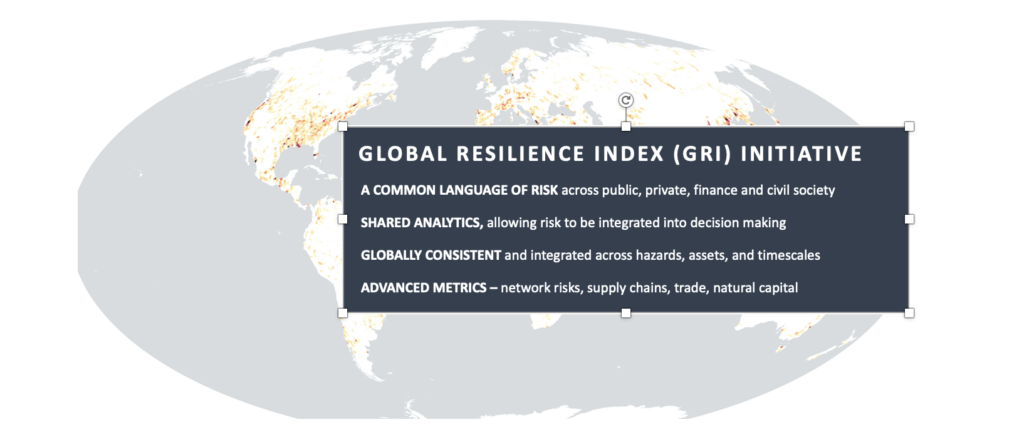 GLOBAL RESILIENCE INDEX (GRI) INITIATIVE

A COMMON LANGUAGE OF RISK across public, private, finance and civil society

SHARED ANALYTICS, allowing risk to be integrated into decision making

GLOBALLY CONSISTENT and integrated across hazards, assets, and timescales

ADVANCED METRICS – network risks, supply chains, trade, natural capital